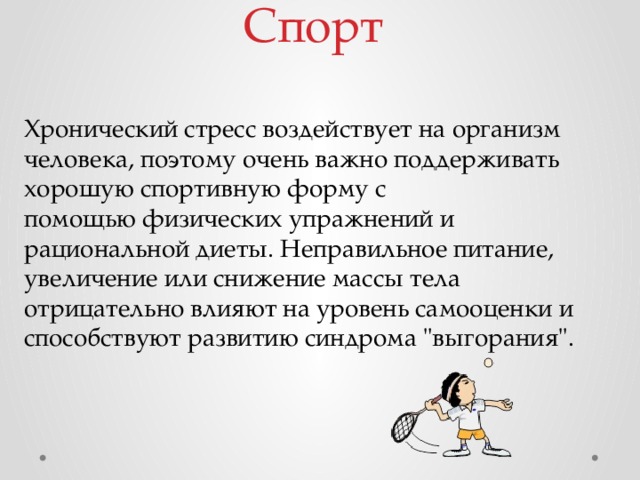 Спорт

Хронический стресс воздействует на организм человека, поэтому очень важно поддерживать хорошую спортивную форму с помощью физических упражнений и рациональной диеты. Неправильное питание, увеличение или снижение массы тела отрицательно влияют на уровень самооценки и способствуют развитию синдрома "выгорания".